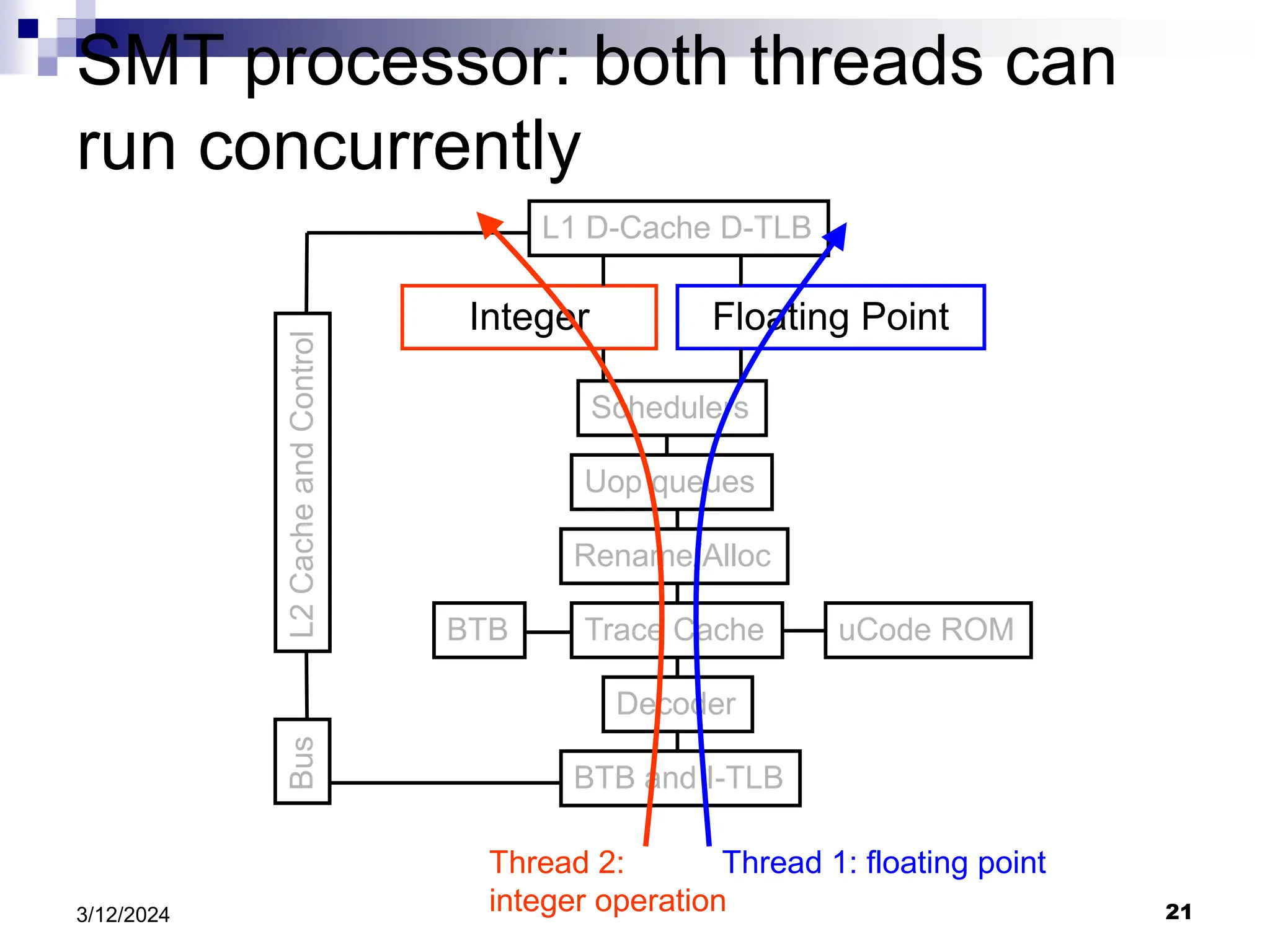 SMT processor: both threads can run concurrently

L1 D-Cache D-TLB

Integer

Floating Point

L2 Cache and Control

Schedulers

Uop queues

Rename/Alloc

BTB

Trace Cache

uCode ROM

Decoder

Bus

BTB and I-TLB

Thread 2: integer operation

Thread 1: floating point

3/12/2024

21